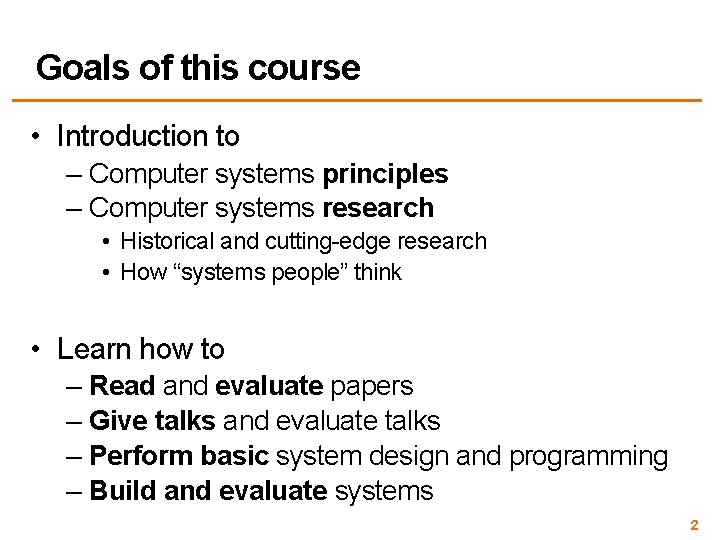 Goals of this course

• Introduction to
– Computer systems principles
– Computer systems research
• Historical and cutting-edge research
• How “systems people” think

• Learn how to
– Read and evaluate papers
– Give talks and evaluate talks
– Perform basic system design and programming
– Build and evaluate systems

2